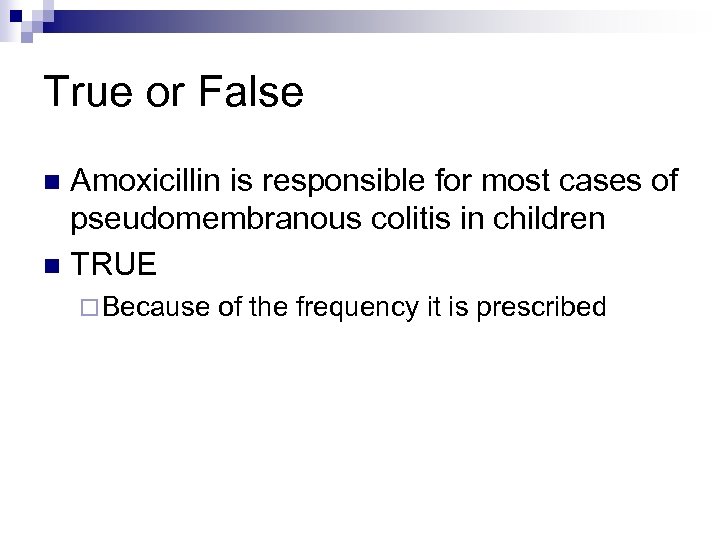 True or False

Amoxicillin is responsible for most cases of pseudomembranous colitis in children

TRUE

Because of the frequency it is prescribed